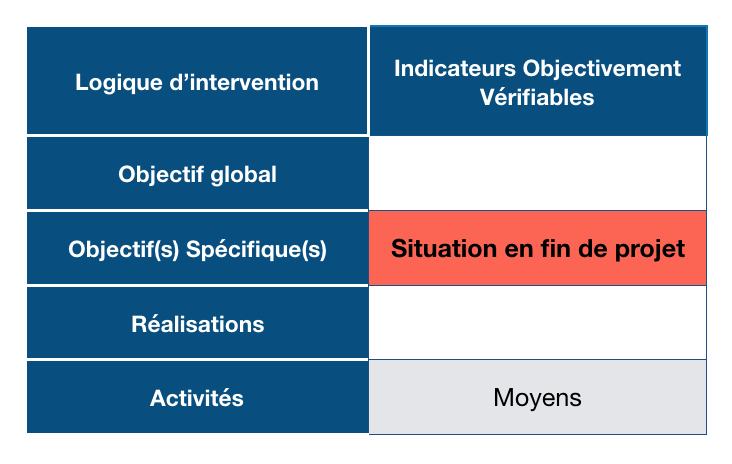 | Logique d’intervention | Indicateurs Objectivement Vérifiables |
|---|---|
| Objectif global | |
| Objectif(s) Spécifique(s) | Situation en fin de projet |
| Réalisations | |
| Activités | Moyens |